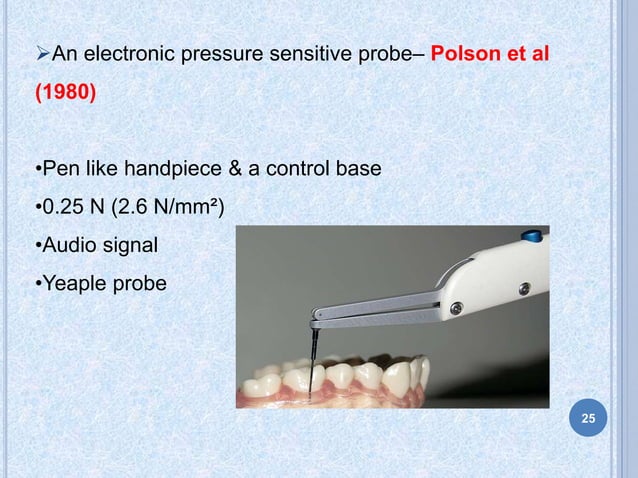 ➢An electronic pressure sensitive probe– Polson et al (1980)

•Pen like handpiece & a control base
•0.25 N (2.6 N/mm²)
•Audio signal
•Yeaple probe

25